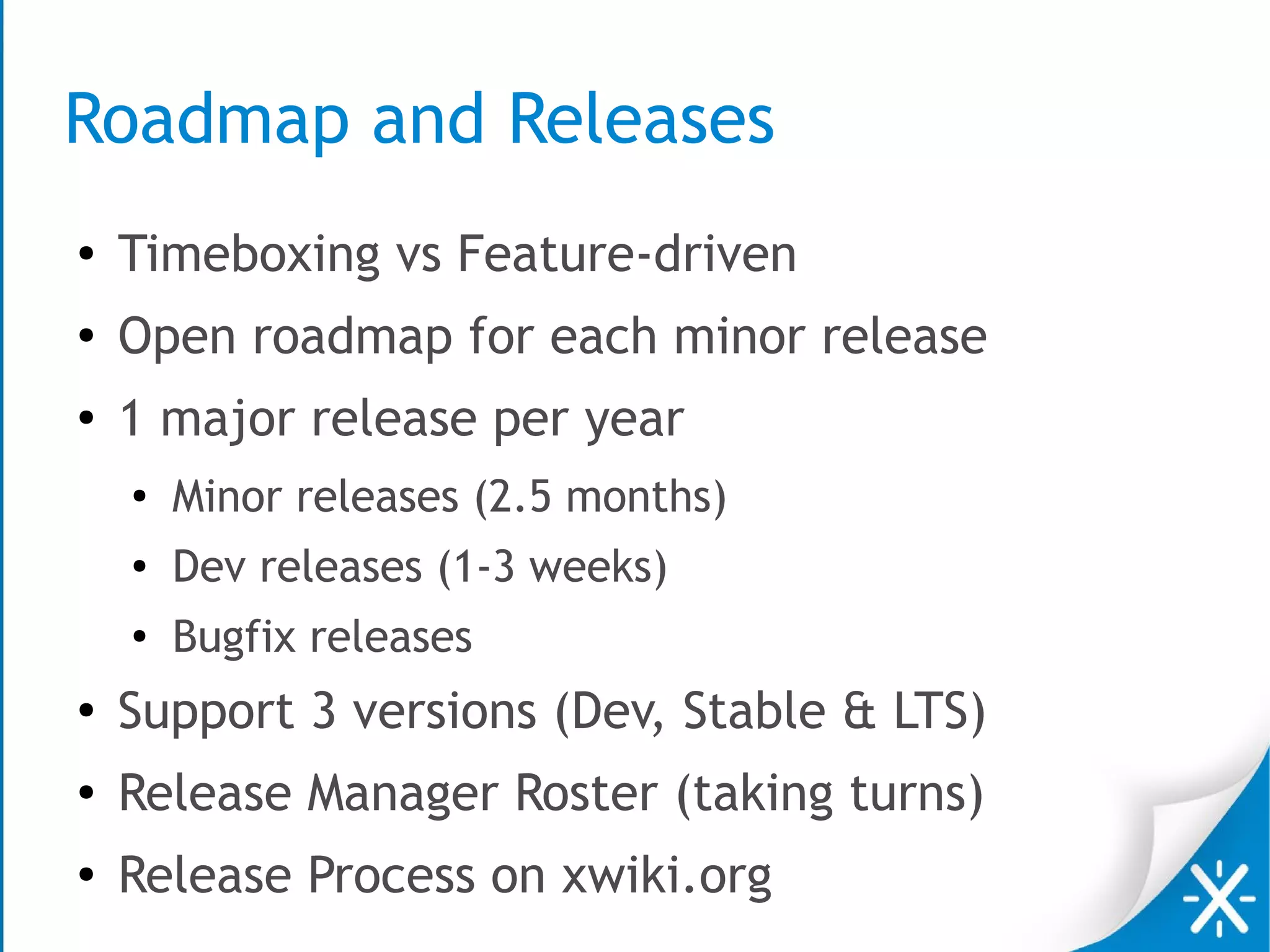 Roadmap and Releases

• Timeboxing vs Feature-driven
• Open roadmap for each minor release
• 1 major release per year
  • Minor releases (2.5 months)
  • Dev releases (1-3 weeks)
  • Bugfix releases
• Support 3 versions (Dev, Stable & LTS)
• Release Manager Roster (taking turns)
• Release Process on xwiki.org